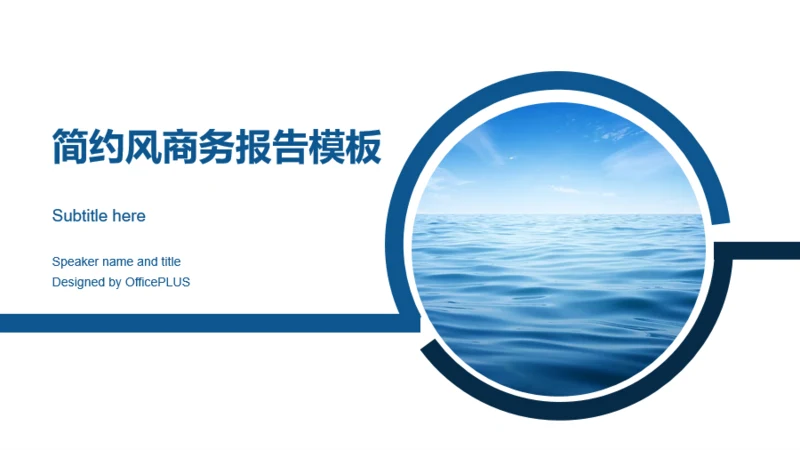 简约风商务报告模板

Subtitle here

Speaker name and title
Designed by OfficePLUS